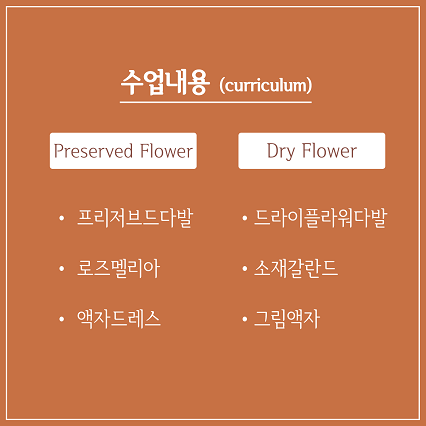 수업내용 (curriculum)

Preserved Flower

• 프리저브드다발
• 로즈멜리아
• 액자드레스

Dry Flower

• 드라이플라워다발
• 소재갈란드
• 그림액자